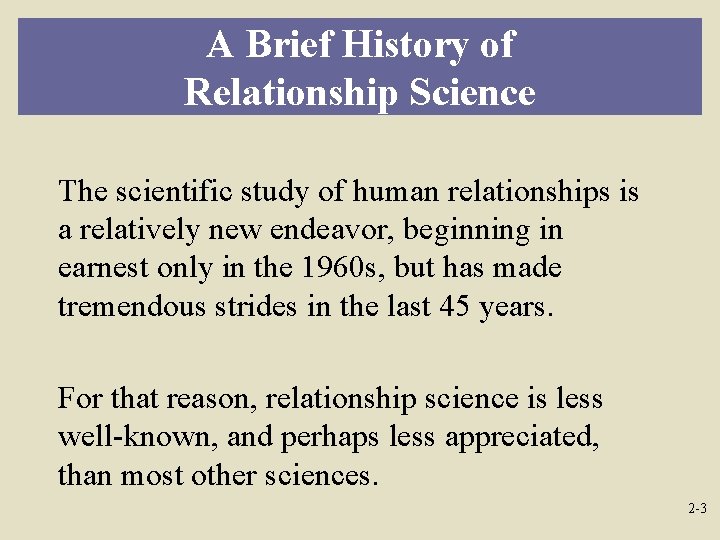 A Brief History of
Relationship Science

The scientific study of human relationships is a relatively new endeavor, beginning in earnest only in the 1960s, but has made tremendous strides in the last 45 years.

For that reason, relationship science is less well-known, and perhaps less appreciated, than most other sciences.

2-3